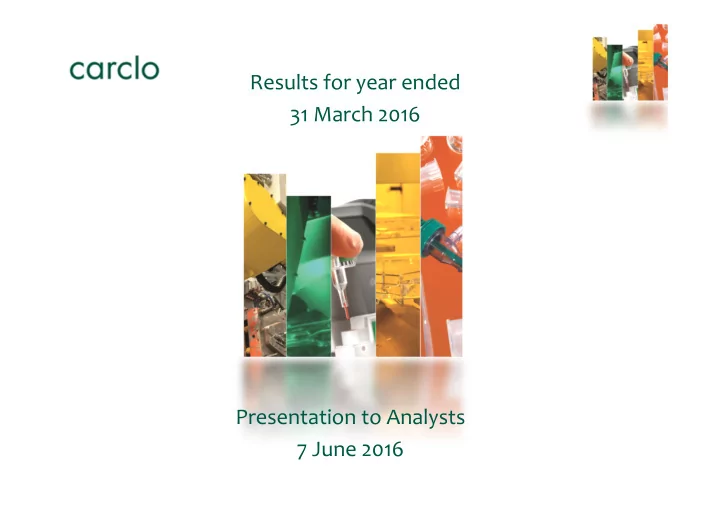 carclo

Results for year ended
31 March 2016

Presentation to Analysts
7 June 2016